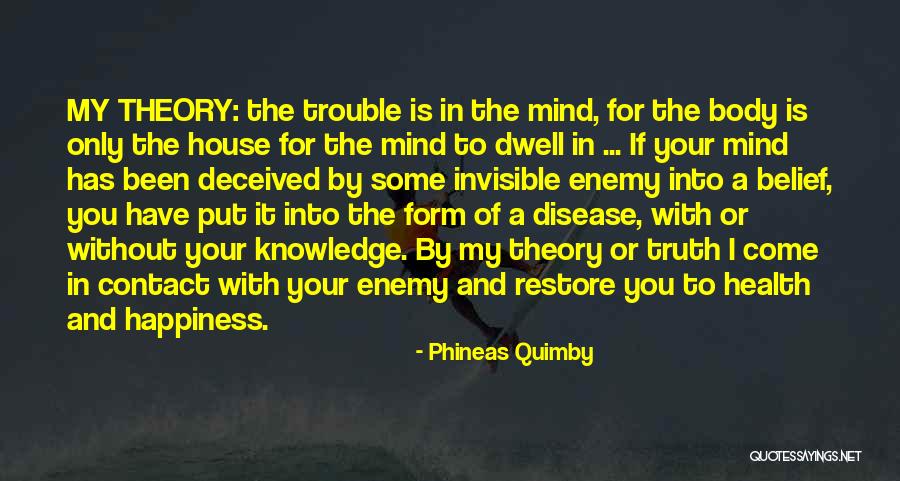 MY THEORY: the trouble is in the mind, for the body is only the house for the mind to dwell in ... If your mind has been deceived by some invisible enemy into a belief, you have put it into the form of a disease, with or without your knowledge. By my theory or truth I come in contact with your enemy and restore you to health and happiness.

- Phineas Quimby

QUOTESSAYINGS.NET